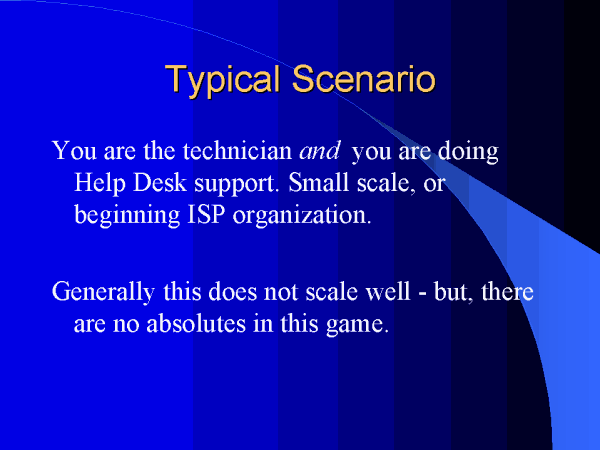 Typical Scenario

You are the technician and you are doing Help Desk support. Small scale, or beginning ISP organization.

Generally this does not scale well - but, there are no absolutes in this game.